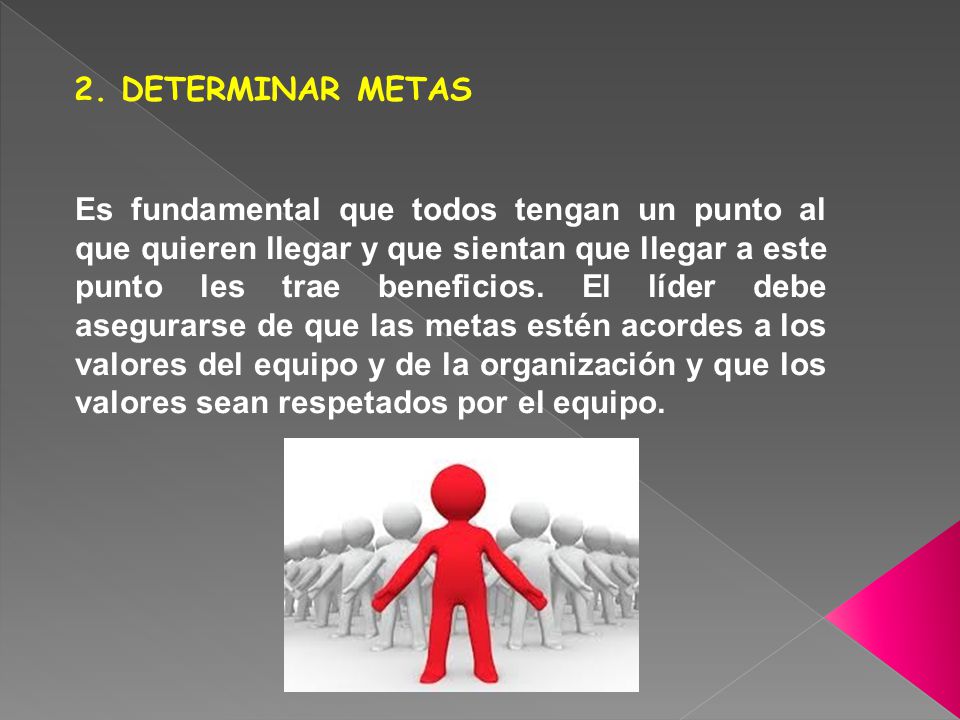 2. DETERMINAR METAS

Es fundamental que todos tengan un punto al que quieren llegar y que sientan que llegar a este punto les trae beneficios. El líder debe asegurarse de que las metas estén acordes a los valores del equipo y de la organización y que los valores sean respetados por el equipo.